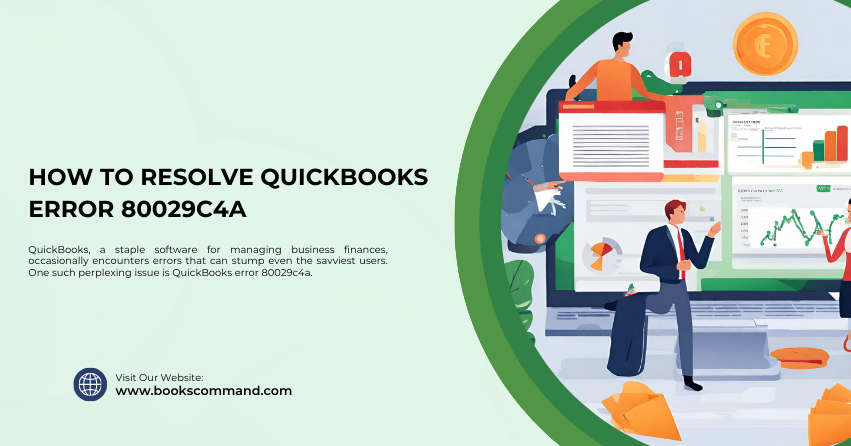 HOW TO RESOLVE QUICKBOOKS ERROR 80029C4A

QuickBooks, a staple software for managing business finances, occasionally encounters errors that can stump even the savviest users. One such perplexing issue is QuickBooks error 80029c4a.

Visit Our Website:
www.bookscommand.com